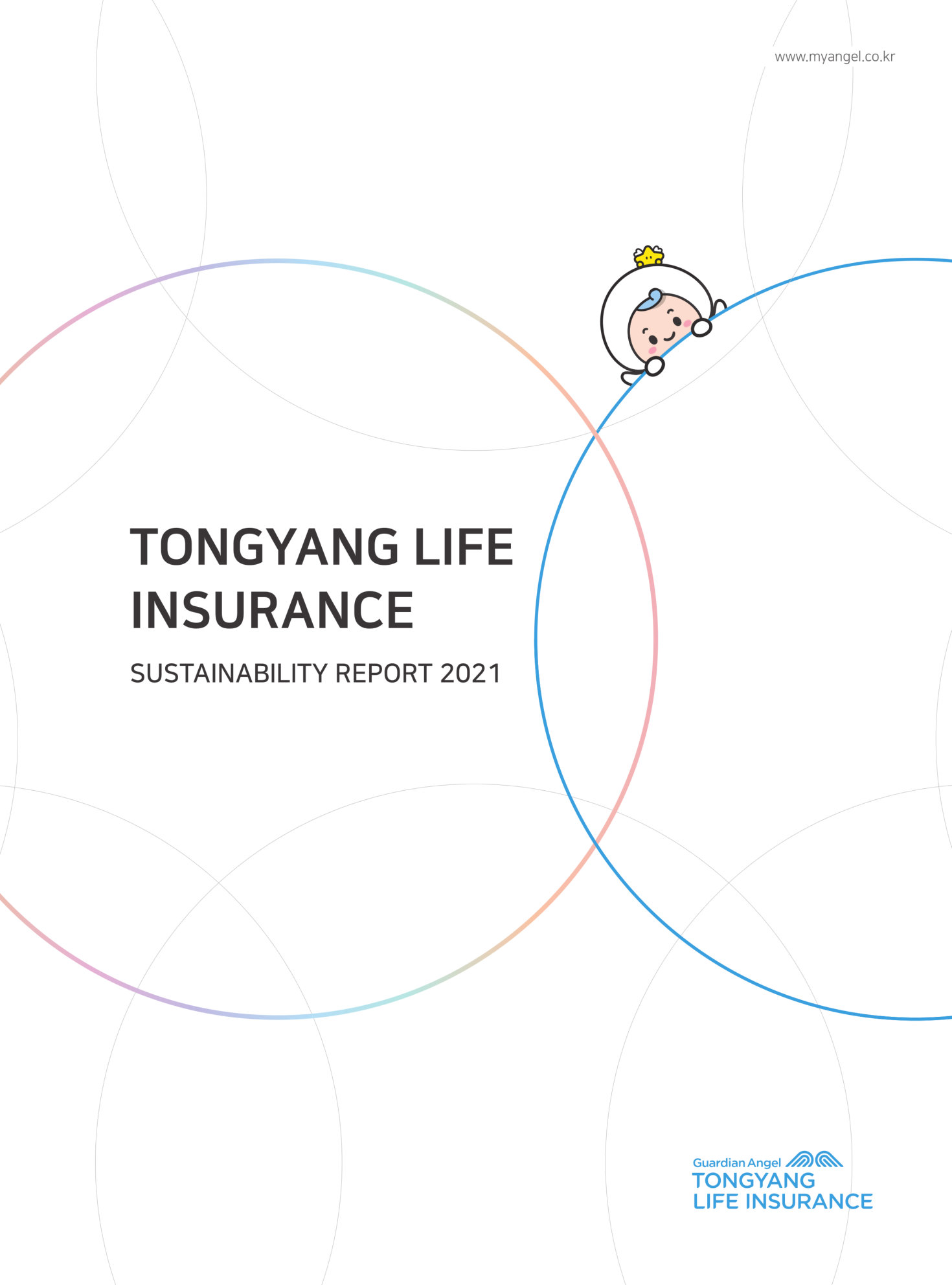 www.myangel.co.kr

TONGYANG LIFE INSURANCE

SUSTAINABILITY REPORT 2021

Guardian Angel
TONGYANG
LIFE INSURANCE